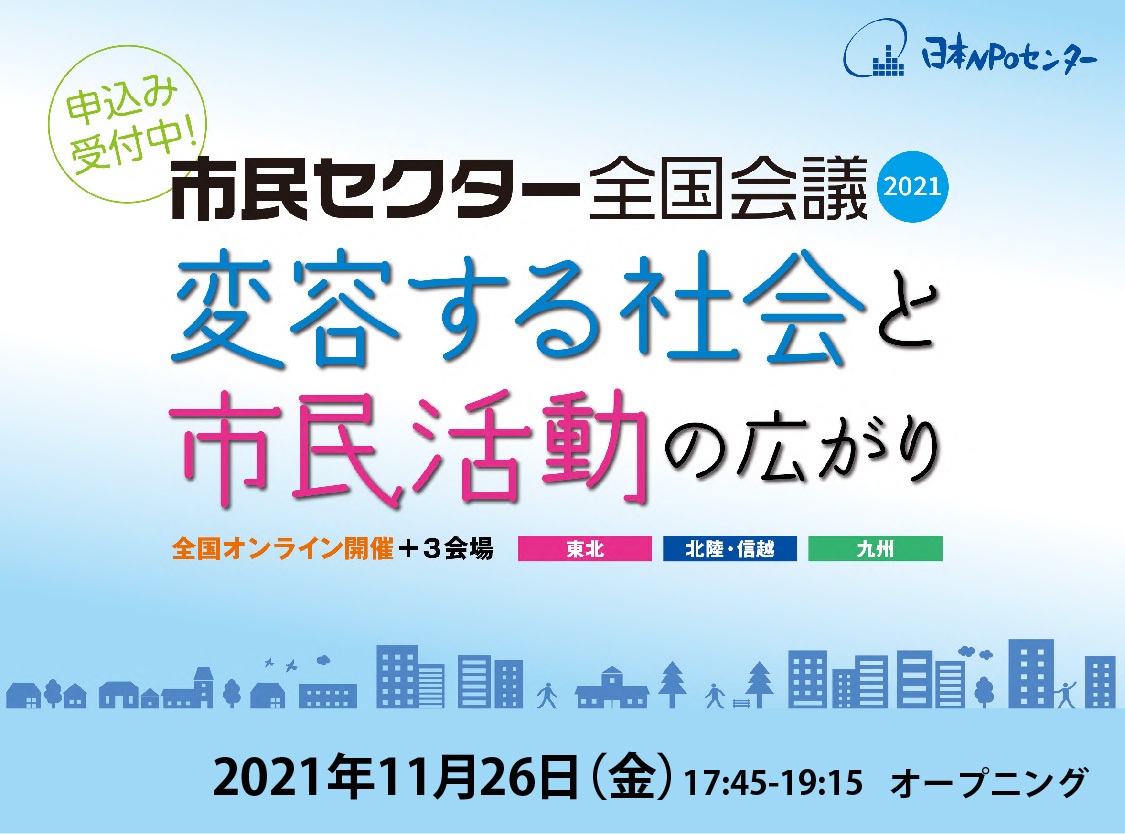 日本NPOセンター

申込み受付中!

市民セクター全国会議 2021

変容する社会と市民活動の広がり

全国オンライン開催＋３会場 東北 北陸・信越 九州

2021年11月26日（金）17:45-19:15 オープニング